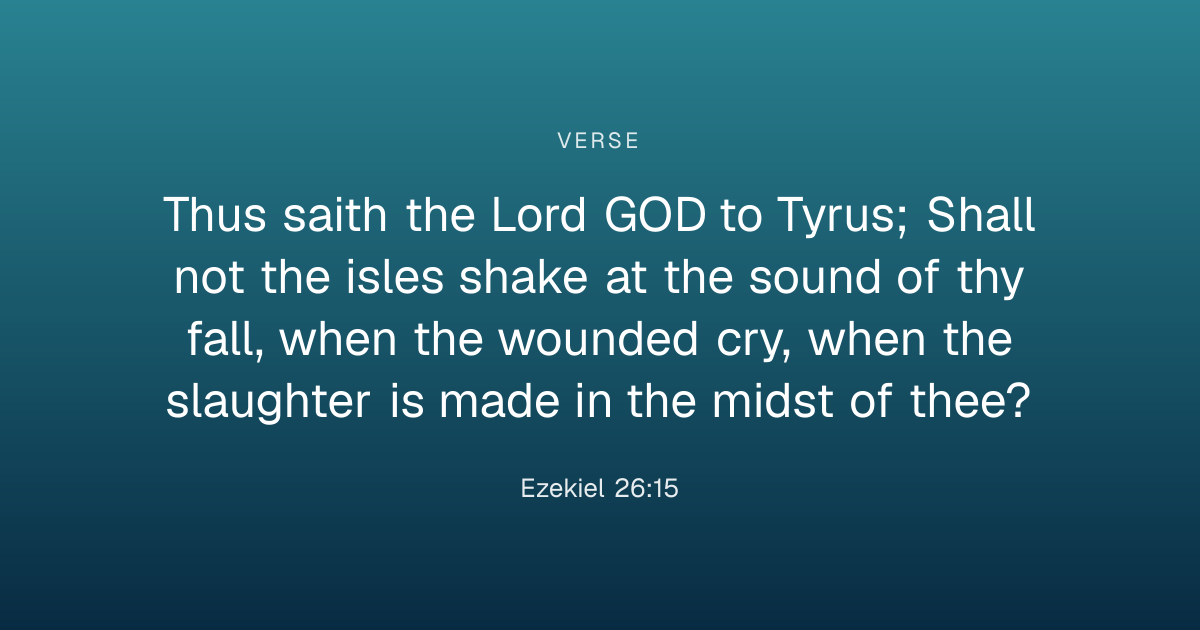 VERSE

Thus saith the Lord GOD to Tyrus; Shall not the isles shake at the sound of thy fall, when the wounded cry, when the slaughter is made in the midst of thee?

Ezekiel 26:15